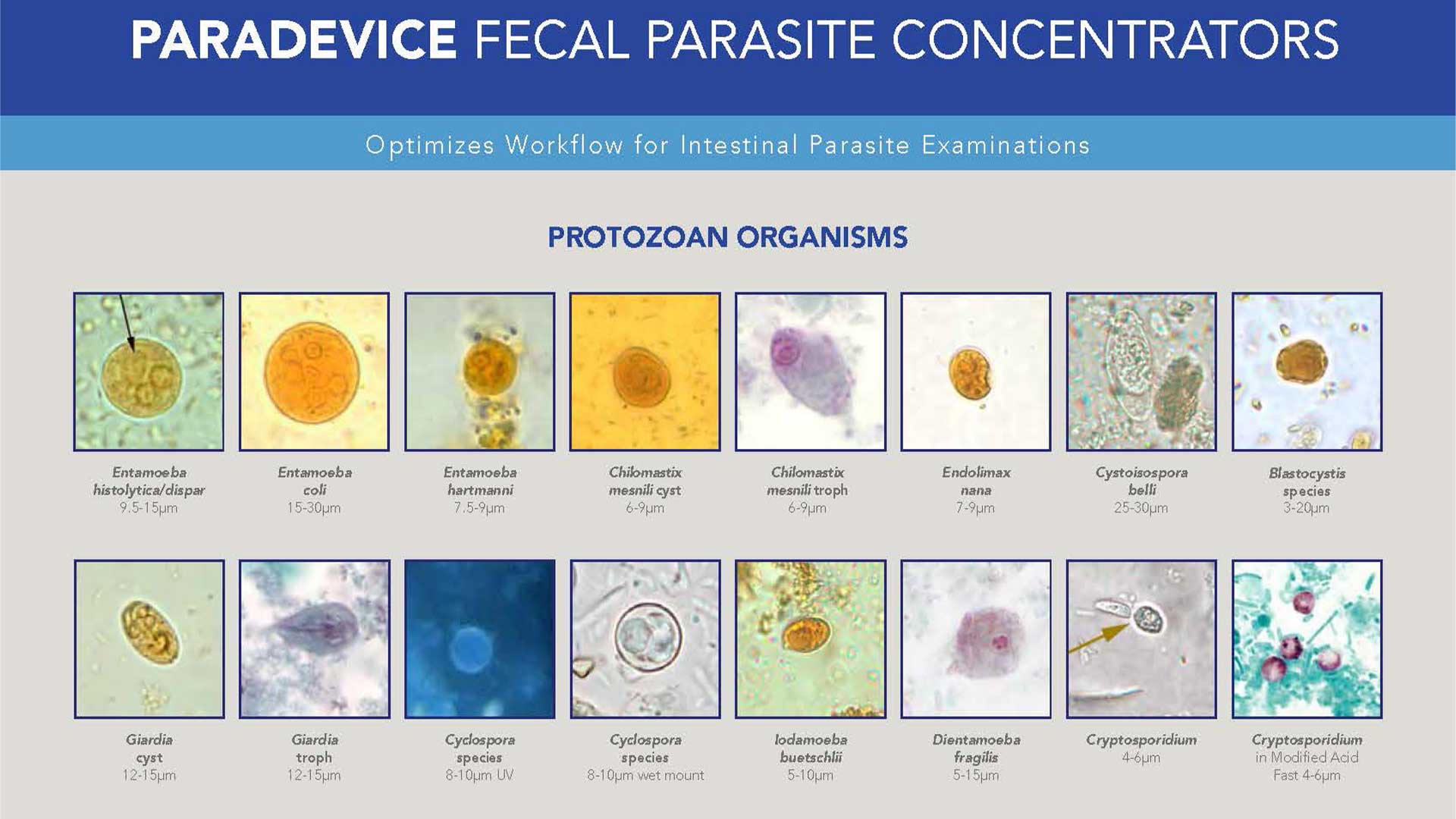 PARADEVICE FECAL PARASITE CONCENTRATORS

Optimizes Workflow for Intestinal Parasite Examinations

PROTOZOAN ORGANISMS

Entamoeba histolytica/dispar 9.5-15µm

Entamoeba coli 15-30µm

Entamoeba hartmanni 7.5-9µm

Chilomastix mesnili cyst 6-9µm

Chilomastix mesnili troph 6-9µm

Endolimax nana 7-9µm

Cystoisospora belli 25-30µm

Blastocystis species 3-20µm

Giardia cyst 12-15µm

Giardia troph 12-15µm

Cyclospora species 8-10µm UV

Cyclospora species 8-10µm wet mount

Iodamoeba buetschlii 5-10µm

Dientamoeba fragilis 5-15µm

Cryptosporidium 4-6µm

Cryptosporidium in Modified Acid Fast 4-6µm